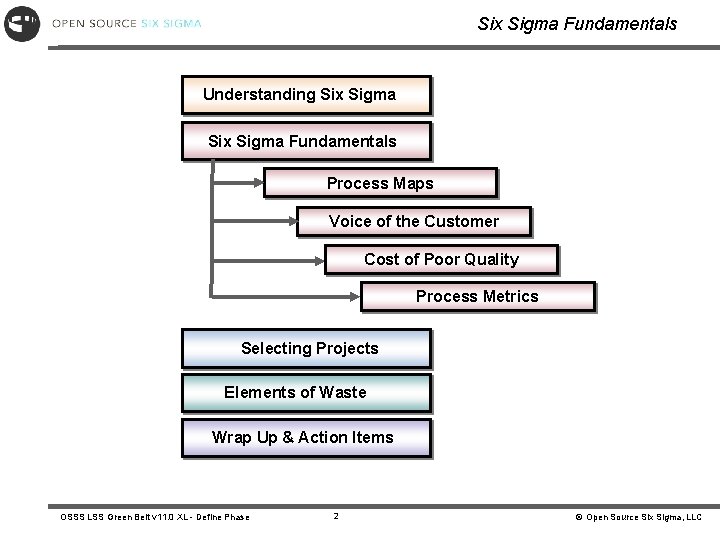 OPEN SOURCE SIX SIGMA

Six Sigma Fundamentals

Understanding Six Sigma

Six Sigma Fundamentals

Process Maps

Voice of the Customer

Cost of Poor Quality

Process Metrics

Selecting Projects

Elements of Waste

Wrap Up & Action Items

OSSS LSS Green Belt v11.0 XL - Define Phase

2

© Open Source Six Sigma, LLC